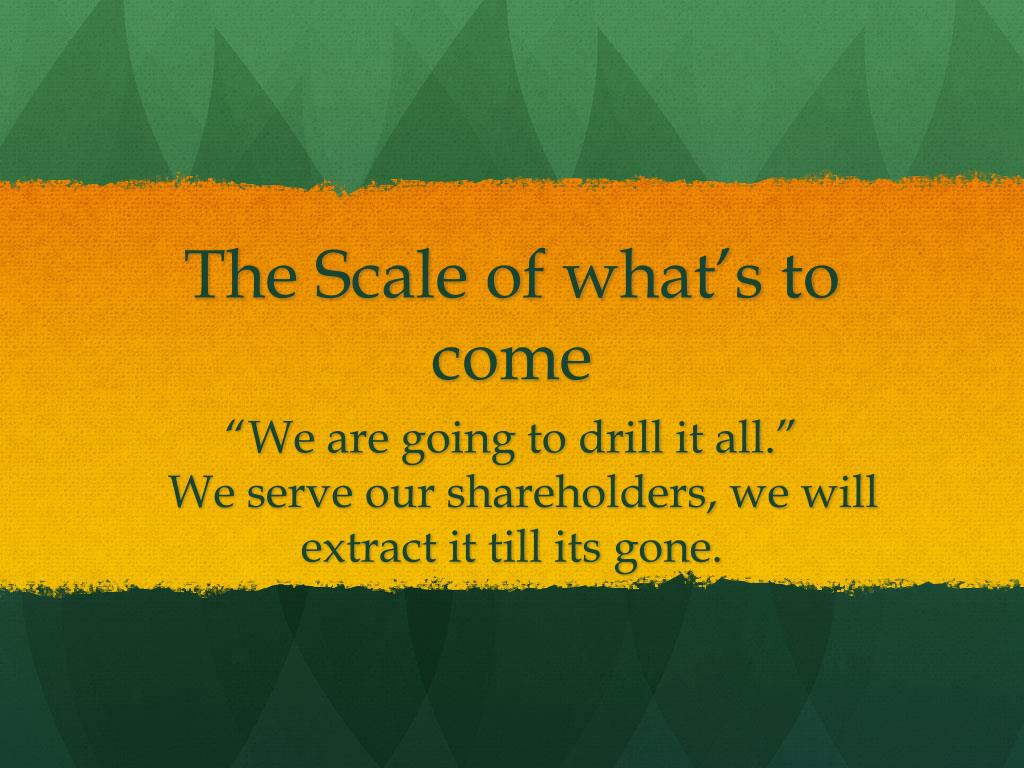 The Scale of what's to come

"We are going to drill it all."
We serve our shareholders, we will extract it till its gone.